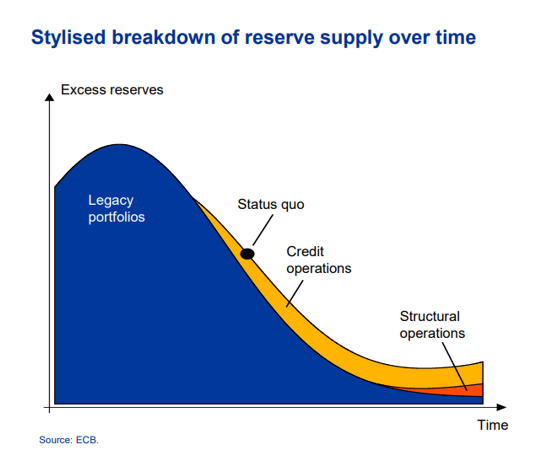 Stylised breakdown of reserve supply over time

Excess reserves

Legacy portfolios

Status quo

Credit operations

Structural operations

Time

Source: ECB.